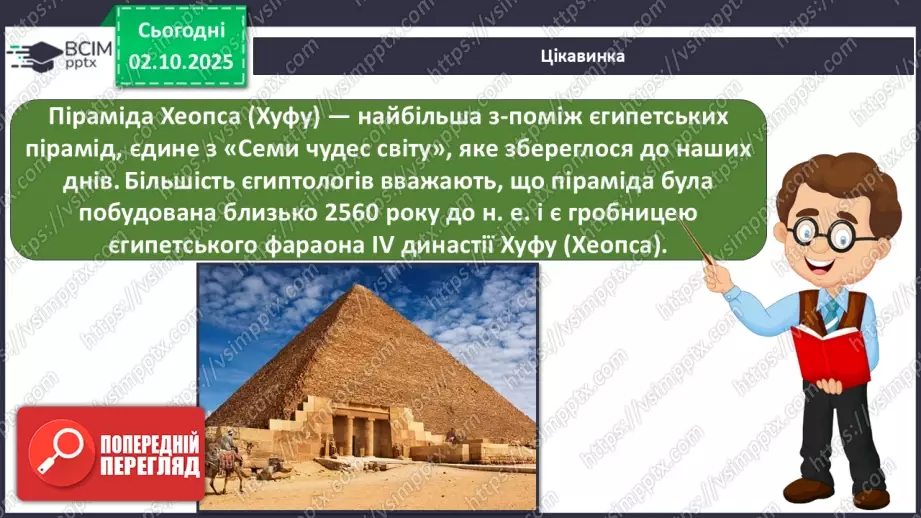 ВСІМ pptx

Сьогодні 02.10.2025

Цікавинка

Піраміда Хеопса (Хуфу) — найбільша з-поміж єгипетських пірамід, єдине з «Семи чудес світу», яке збереглося до наших днів. Більшість єгиптологів вважають, що піраміда була побудована близько 2560 року до н. е. і є гробницею єгипетського фараона IV династії Хуфу (Хеопса).

ПОПЕРЕДНІЙ ПЕРЕГЛЯД

https://vsimpptx.com